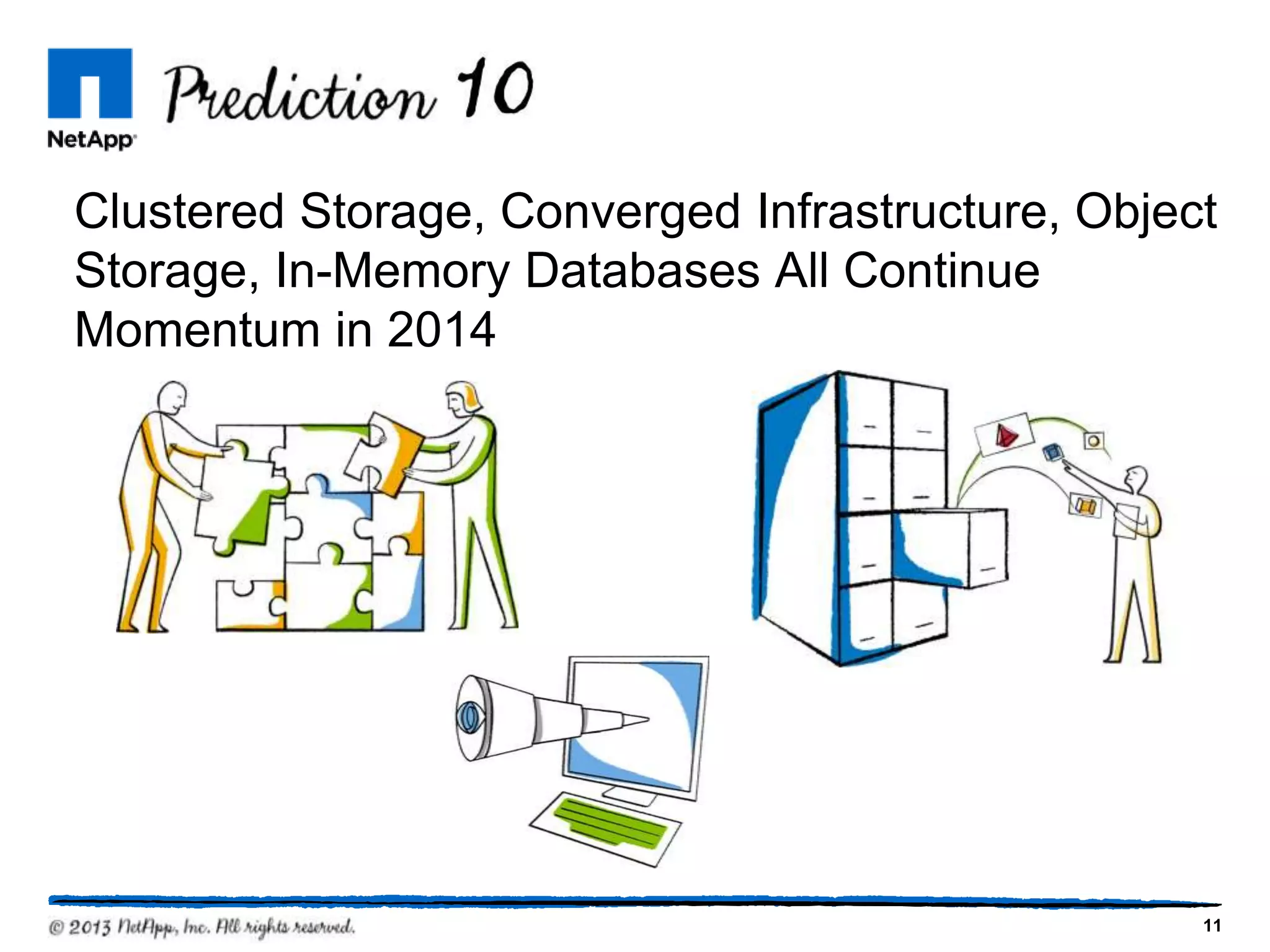 NetApp

Prediction 10

Clustered Storage, Converged Infrastructure, Object Storage, In-Memory Databases All Continue Momentum in 2014

© 2013 NetApp, Inc. All rights reserved.

11